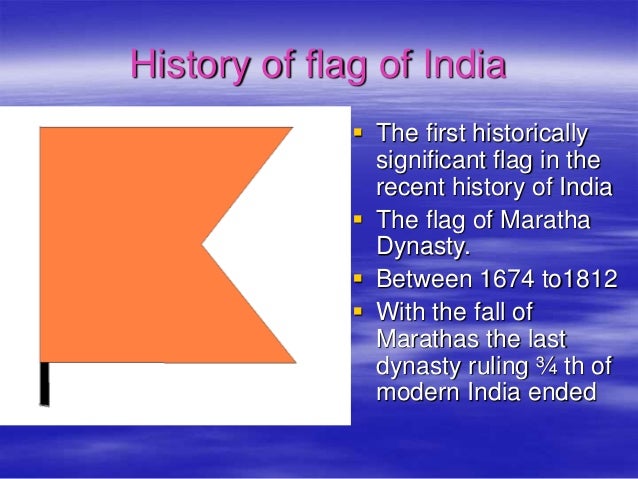 History of flag of India

- The first historically significant flag in the recent history of India
- The flag of Maratha Dynasty.
- Between 1674 to1812
- With the fall of Marathas the last dynasty ruling ¾ th of modern India ended